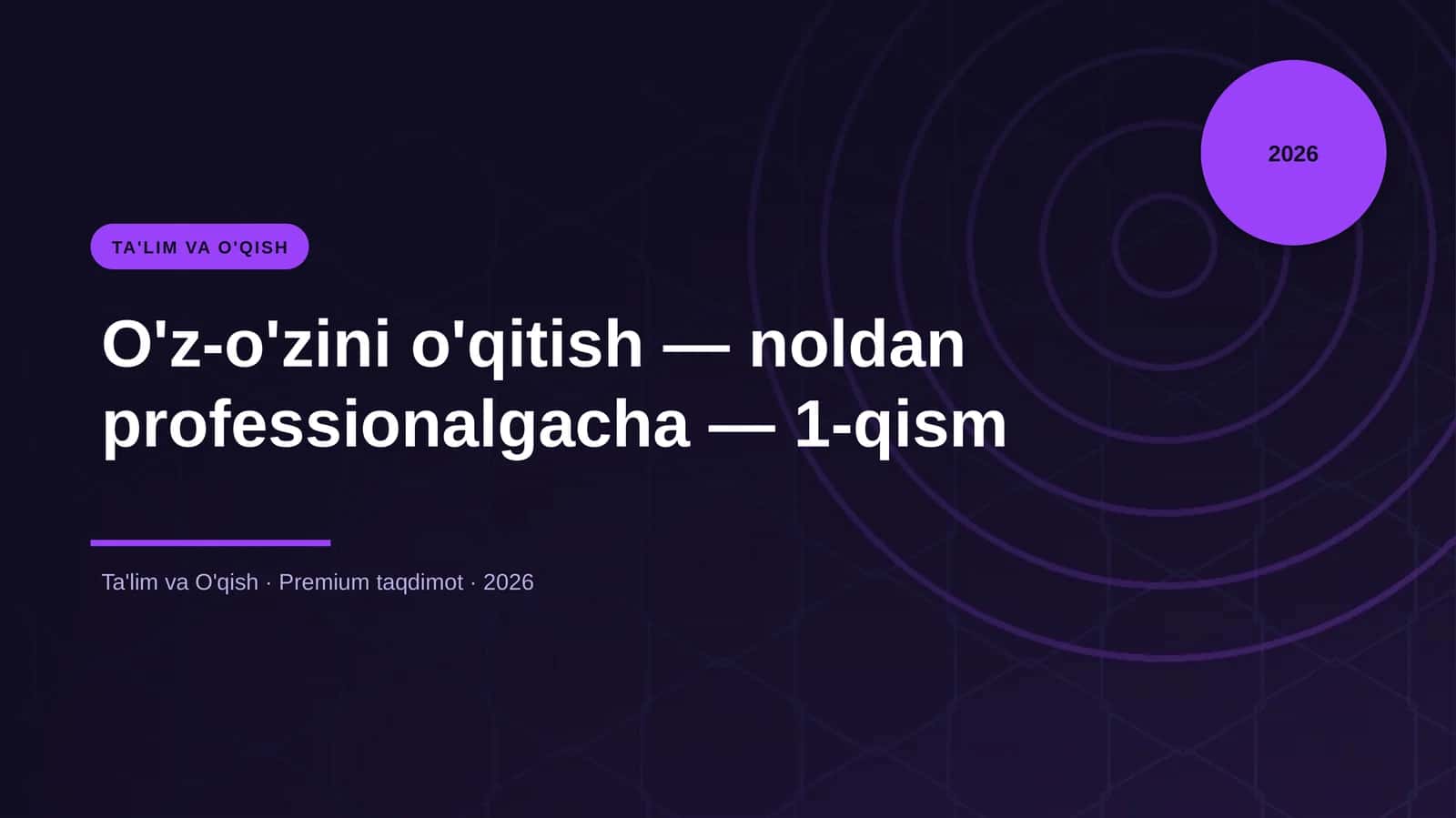 2026

TA'LIM VA O'QISH

O'z-o'zini o'qitish — noldan professionalgacha — 1-qism

Ta'lim va O'qish · Premium taqdimot · 2026